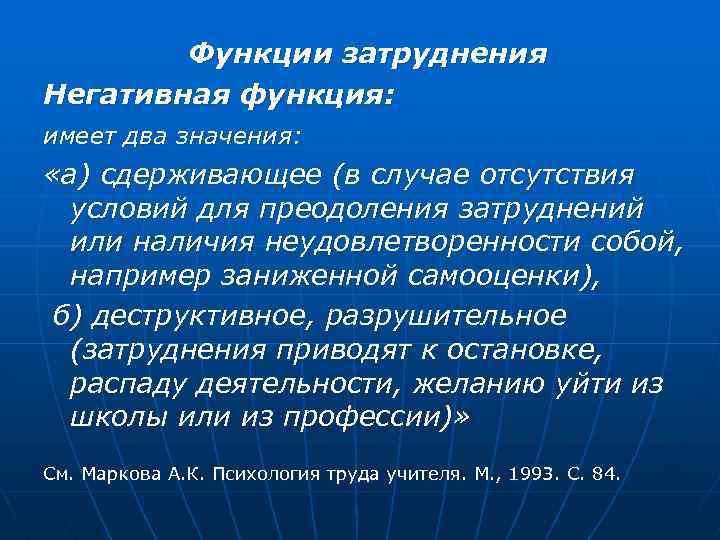 Функции затруднения

Негативная функция:

имеет два значения:

«а) сдерживающее (в случае отсутствия условий для преодоления затруднений или наличия неудовлетворенности собой, например заниженной самооценки),

б) деструктивное, разрушительное (затруднения приводят к остановке, распаду деятельности, желанию уйти из школы или из профессии)»

См. Маркова А.К. Психология труда учителя. М., 1993. С. 84.